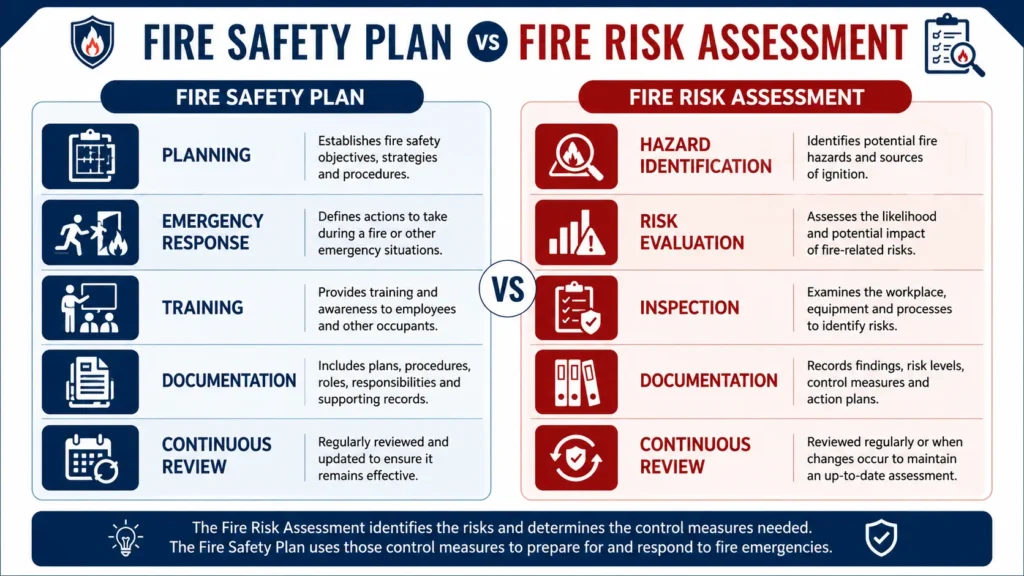 FIRE SAFETY PLAN VS FIRE RISK ASSESSMENT

FIRE SAFETY PLAN

PLANNING
Establishes fire safety objectives, strategies and procedures.

EMERGENCY RESPONSE
Defines actions to take during a fire or other emergency situations.

TRAINING
Provides training and awareness to employees and other occupants.

DOCUMENTATION
Includes plans, procedures, roles, responsibilities and supporting records.

CONTINUOUS REVIEW
Regularly reviewed and updated to ensure it remains effective.

VS

FIRE RISK ASSESSMENT

HAZARD IDENTIFICATION
Identifies potential fire hazards and sources of ignition.

RISK EVALUATION
Assesses the likelihood and potential impact of fire-related risks.

INSPECTION
Examines the workplace, equipment and processes to identify risks.

DOCUMENTATION
Records findings, risk levels, control measures and action plans.

CONTINUOUS REVIEW
Reviewed regularly or when changes occur to maintain an up-to-date assessment.

The Fire Risk Assessment identifies the risks and determines the control measures needed.
The Fire Safety Plan uses those control measures to prepare for and respond to fire emergencies.